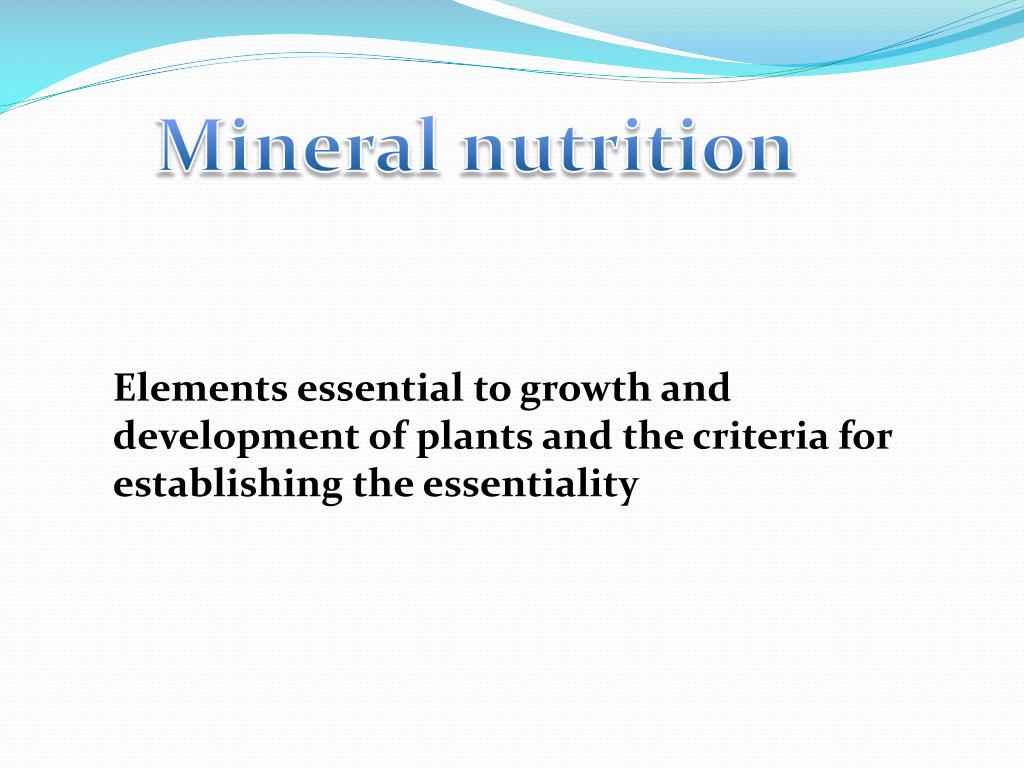 Mineral nutrition

Elements essential to growth and development of plants and the criteria for establishing the essentiality